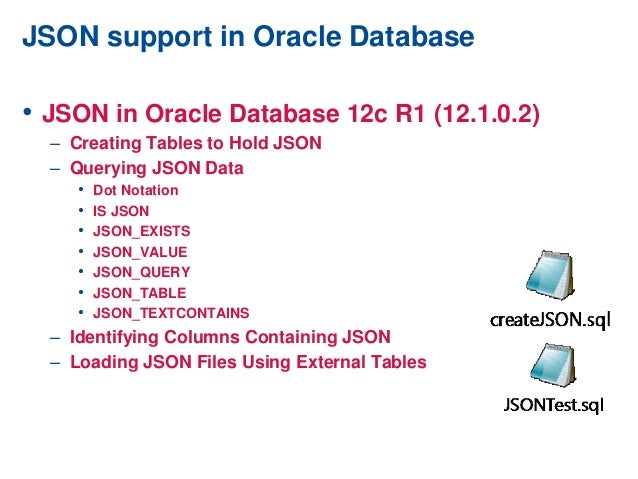 JSON support in Oracle Database

• JSON in Oracle Database 12c R1 (12.1.0.2)
– Creating Tables to Hold JSON
– Querying JSON Data
• Dot Notation
• IS JSON
• JSON_EXISTS
• JSON_VALUE
• JSON_QUERY
• JSON_TABLE
• JSON_TEXTCONTAINS
– Identifying Columns Containing JSON
– Loading JSON Files Using External Tables

createJSON.sql

JSONTest.sql